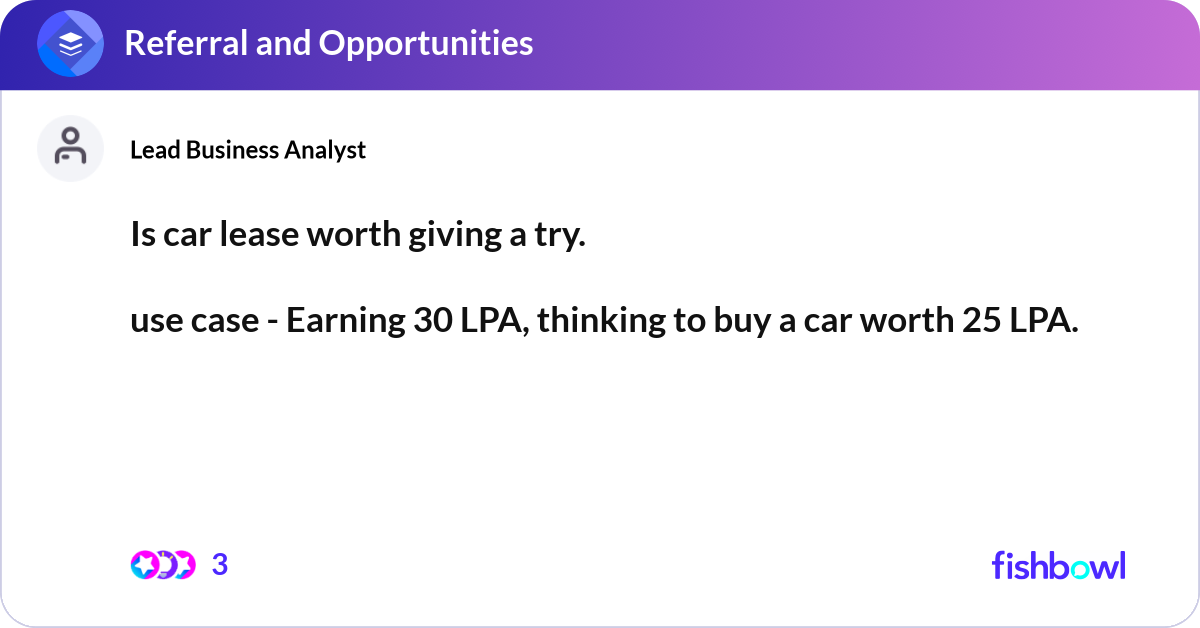 Referral and Opportunities

Lead Business Analyst

Is car lease worth giving a try.

use case - Earning 30 LPA, thinking to buy a car worth 25 LPA.

3

fishbowl